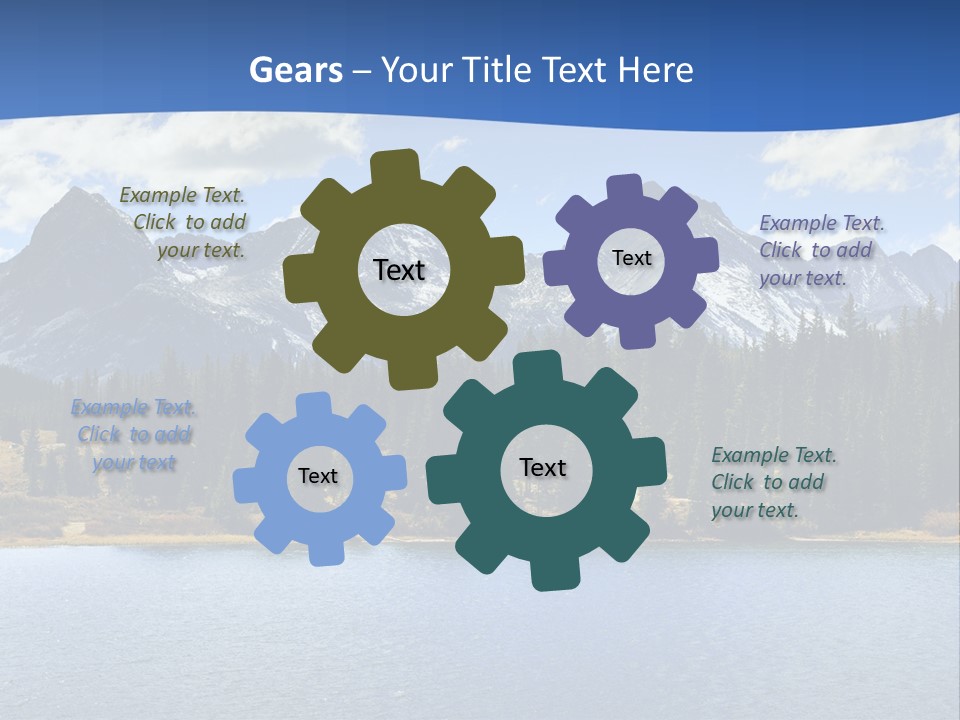 Gears – Your Title Text Here

Example Text. Click to add your text.

Text

Text

Example Text. Click to add your text.

Example Text. Click to add your text

Text

Text

Example Text. Click to add your text.